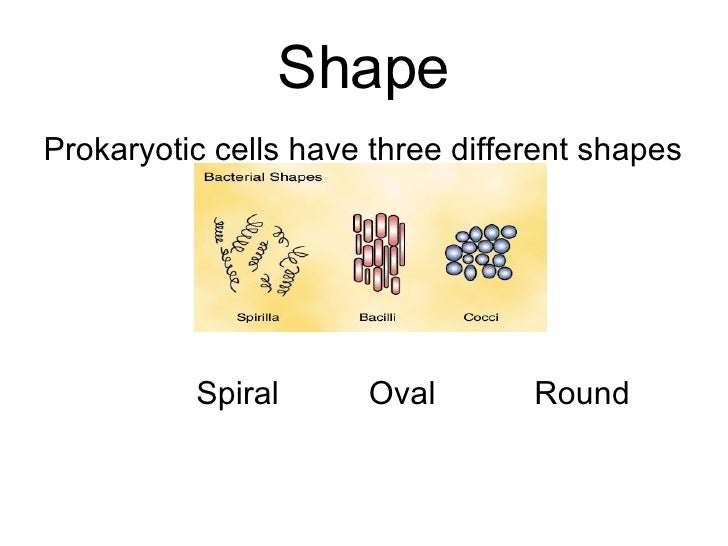 Shape

Prokaryotic cells have three different shapes

Bacterial Shapes

Spirilla Bacilli Cocci

Spiral Oval Round